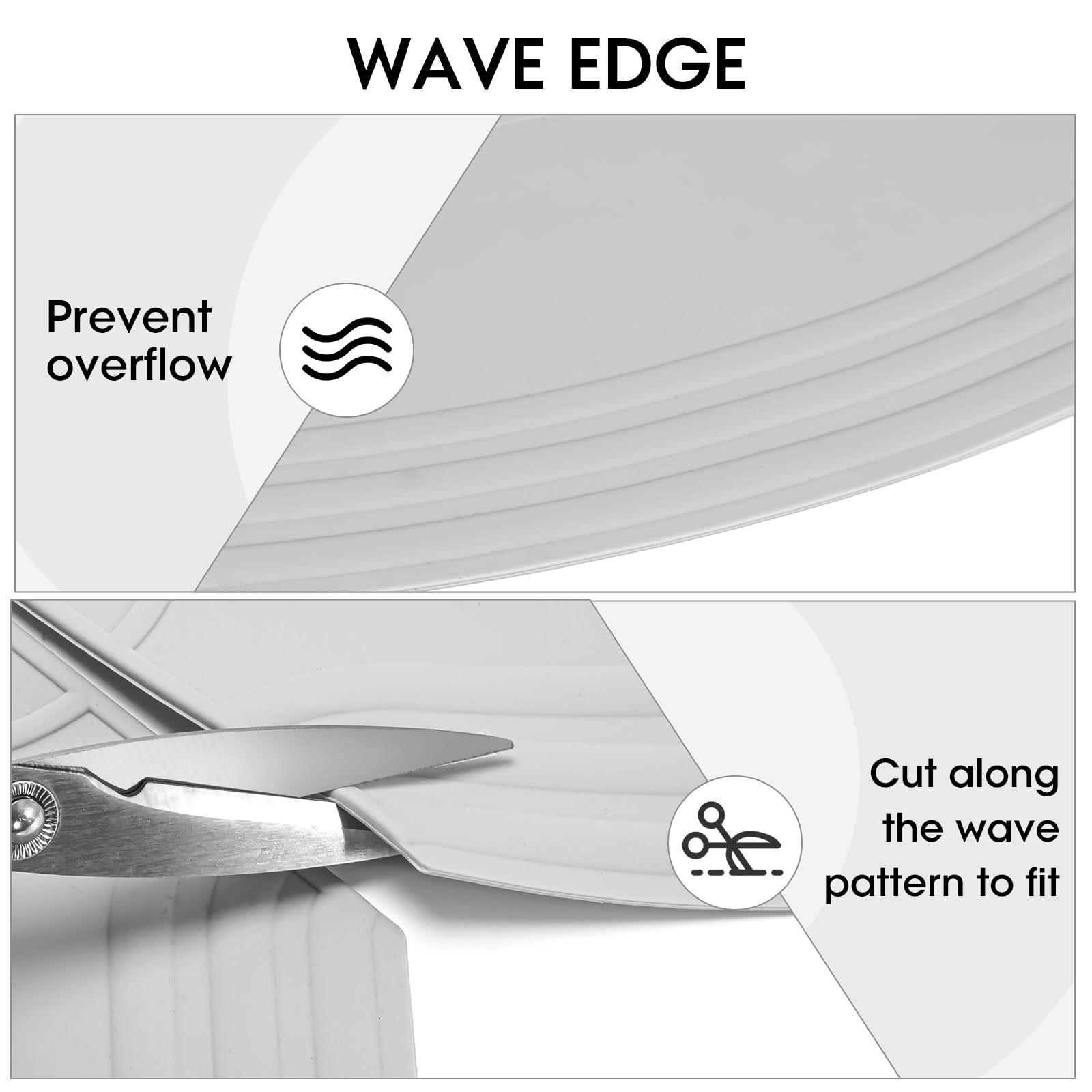 WAVE EDGE

Prevent overflow

Cut along the wave pattern to fit